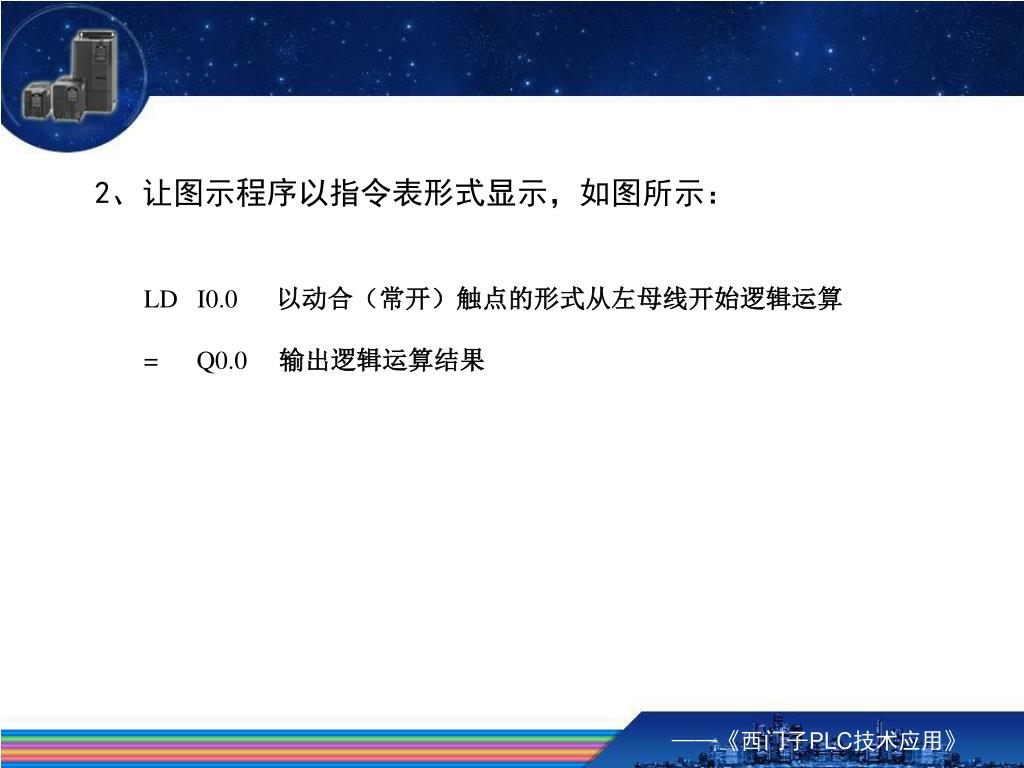 2、让图示程序以指令表形式显示，如图所示：

LD I0.0 以动合（常开）触点的形式从左母线开始逻辑运算

= Q0.0 输出逻辑运算结果

——《西门子PLC技术应用》